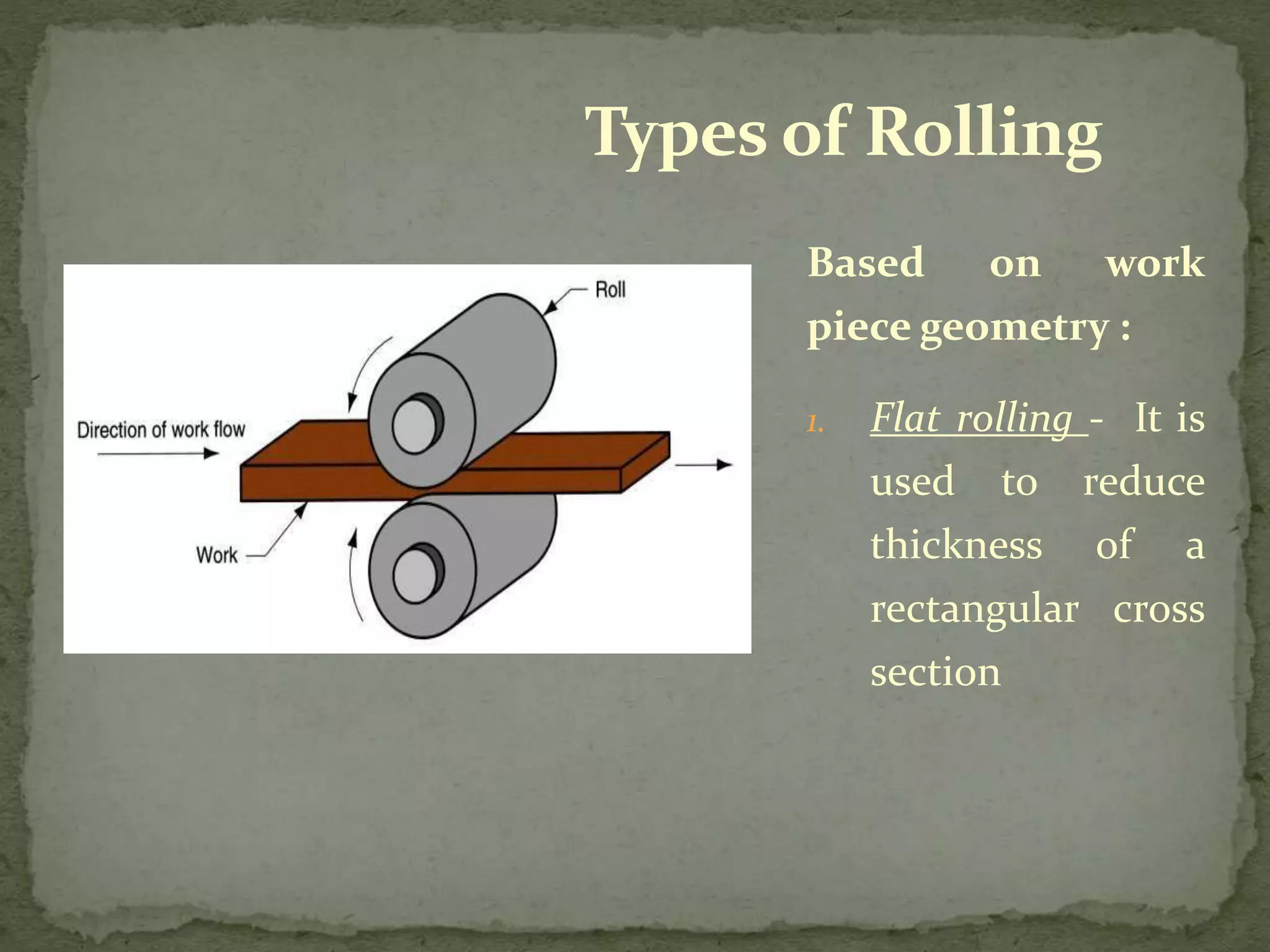 Types of Rolling

Roll

Direction of work flow

Work

Based on work piece geometry :

1. Flat rolling - It is used to reduce thickness of a rectangular cross section